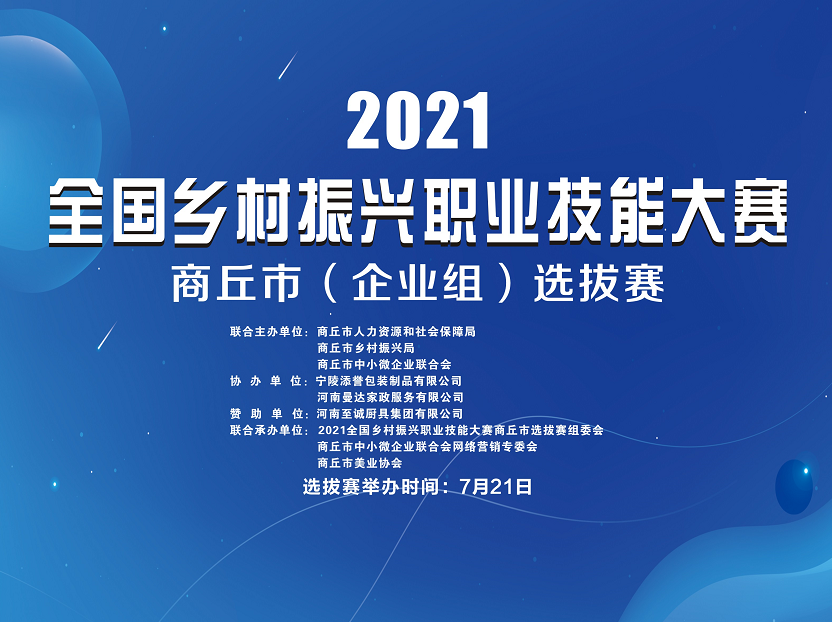 2021
全国乡村振兴职业技能大赛
商丘市（企业组）选拔赛

联合主办单位：商丘市人力资源和社会保障局
商丘市乡村振兴局
商丘市中小微企业联合会
协 办 单 位：宁陵添誉包装制品有限公司
河南曼达家政服务有限公司
赞 助 单 位：河南至诚厨具集团有限公司
联合承办单位：2021全国乡村振兴职业技能大赛商丘市选拔赛组委会
商丘市中小微企业联合会网络营销专委会
商丘市美业协会

选拔赛举办时间：7月21日